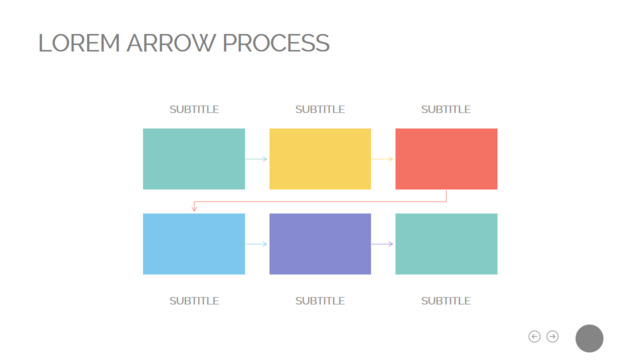 LOREM ARROW PROCESS

SUBTITLE

SUBTITLE

SUBTITLE

SUBTITLE

SUBTITLE

SUBTITLE